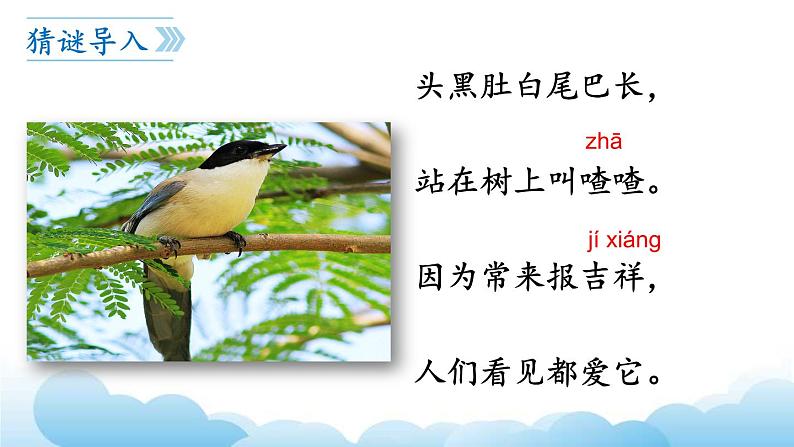 猜谜导入

头黑肚白尾巴长，

zhā

站在树上叫喳喳。

jí xiáng

因为常来报吉祥，

人们看见都爱它。